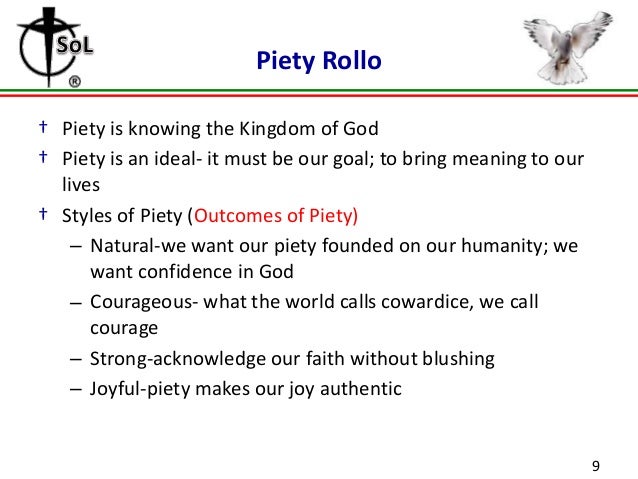 SoL
®

Piety Rollo

† Piety is knowing the Kingdom of God
† Piety is an ideal- it must be our goal; to bring meaning to our lives
† Styles of Piety (Outcomes of Piety)
– Natural-we want our piety founded on our humanity; we want confidence in God
– Courageous- what the world calls cowardice, we call courage
– Strong-acknowledge our faith without blushing
– Joyful-piety makes our joy authentic

9